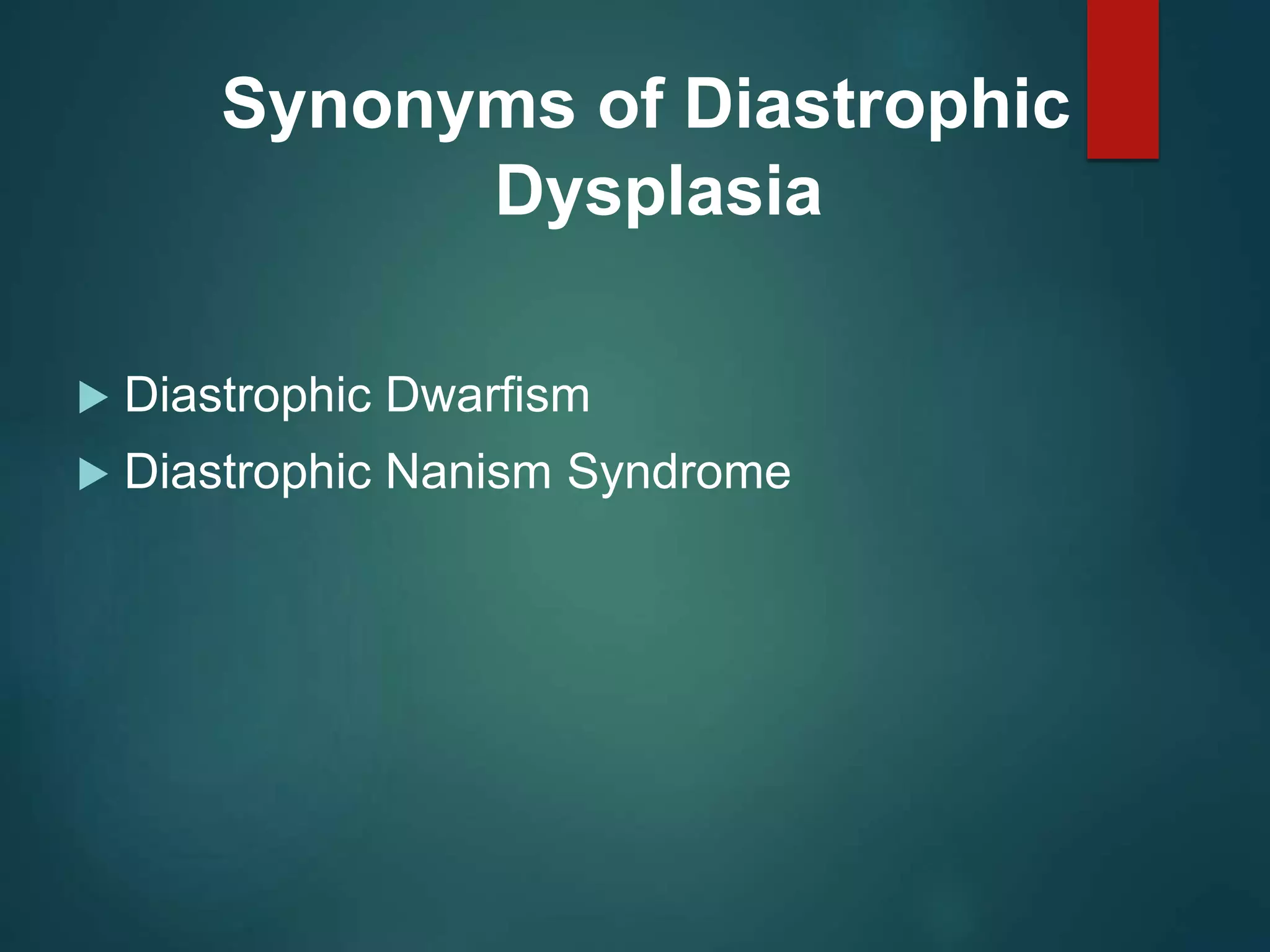 Synonyms of Diastrophic Dysplasia

Diastrophic Dwarfism

Diastrophic Nanism Syndrome